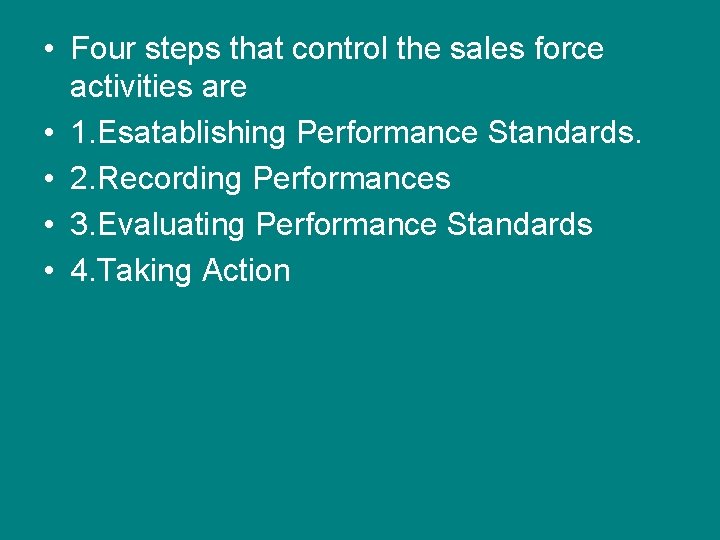 • Four steps that control the sales force activities are
• 1.Esatablishing Performance Standards.
• 2.Recording Performances
• 3.Evaluating Performance Standards
• 4.Taking Action